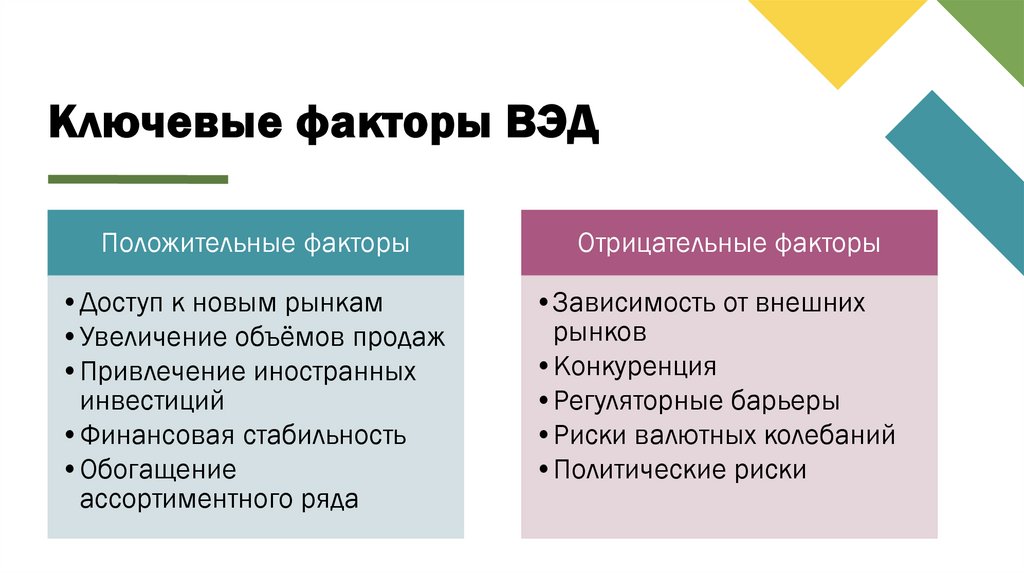 Ключевые факторы ВЭД

Положительные факторы

• Доступ к новым рынкам
• Увеличение объёмов продаж
• Привлечение иностранных инвестиций
• Финансовая стабильность
• Обогащение ассортиментного ряда

Отрицательные факторы

• Зависимость от внешних рынков
• Конкуренция
• Регуляторные барьеры
• Риски валютных колебаний
• Политические риски